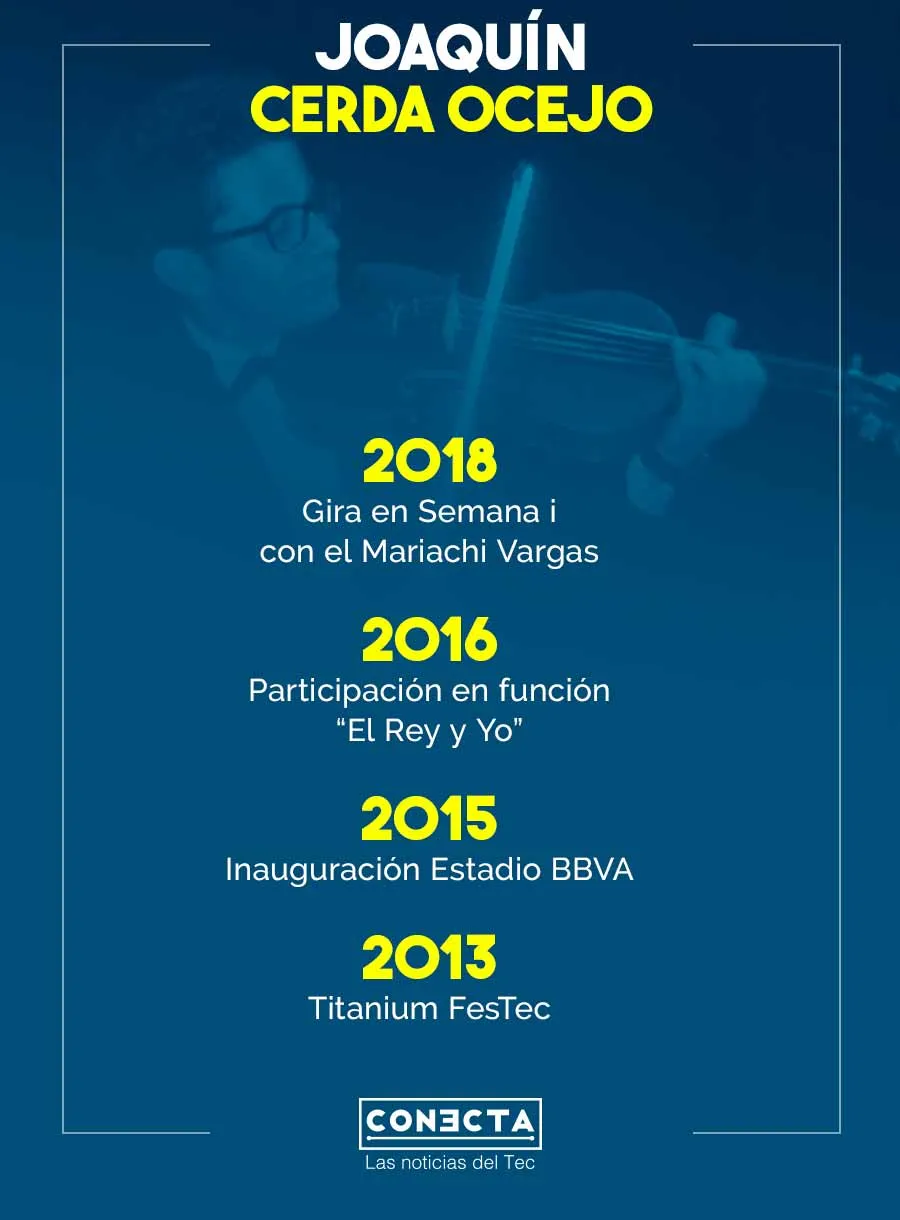 JOAQUÍN
CERDA OCEJO

2018
Gira en Semana i con el Mariachi Vargas

2016
Participación en función “El Rey y Yo”

2015
Inauguración Estadio BBVA

2013
Titanium FesTec

CONECTA
Las noticias del Tec